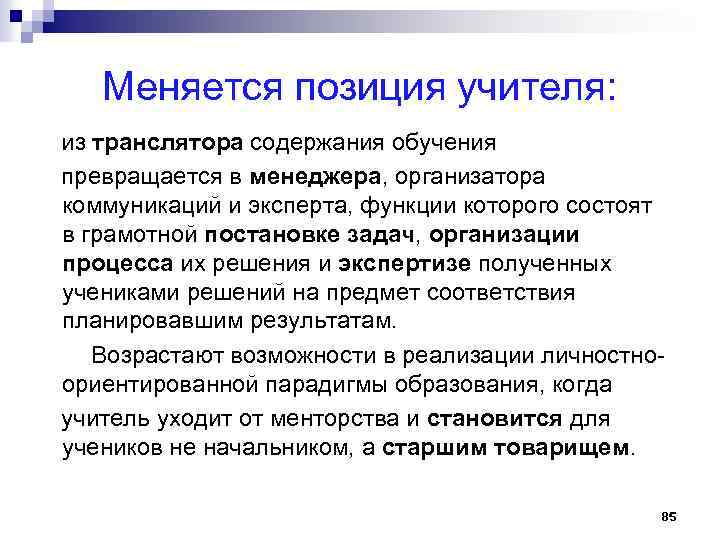 Меняется позиция учителя:

из транслятора содержания обучения превращается в менеджера, организатора коммуникаций и эксперта, функции которого состоят в грамотной постановке задач, организации процесса их решения и экспертизе полученных учениками решений на предмет соответствия планировавшим результатам.

Возрастают возможности в реализации личностно-ориентированной парадигмы образования, когда учитель уходит от менторства и становится для учеников не начальником, а старшим товарищем.

85